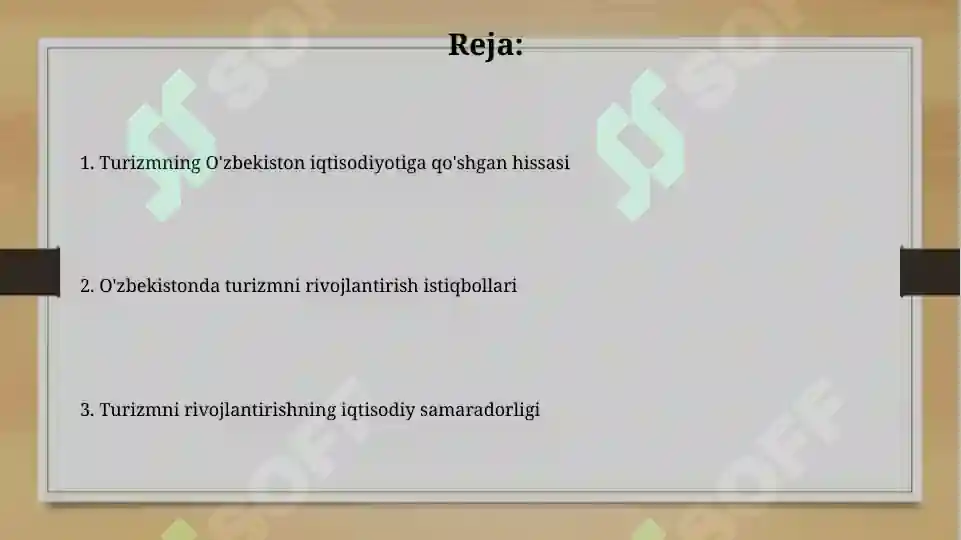 Reja:

1. Turizmning O'zbekiston iqtisodiyotiga qo'shgan hissasi

2. O'zbekistonda turizmni rivojlantirish istiqbollari

3. Turizmni rivojlantirishning iqtisodiy samaradorligi

SOFF SOFF SOFF SOFF